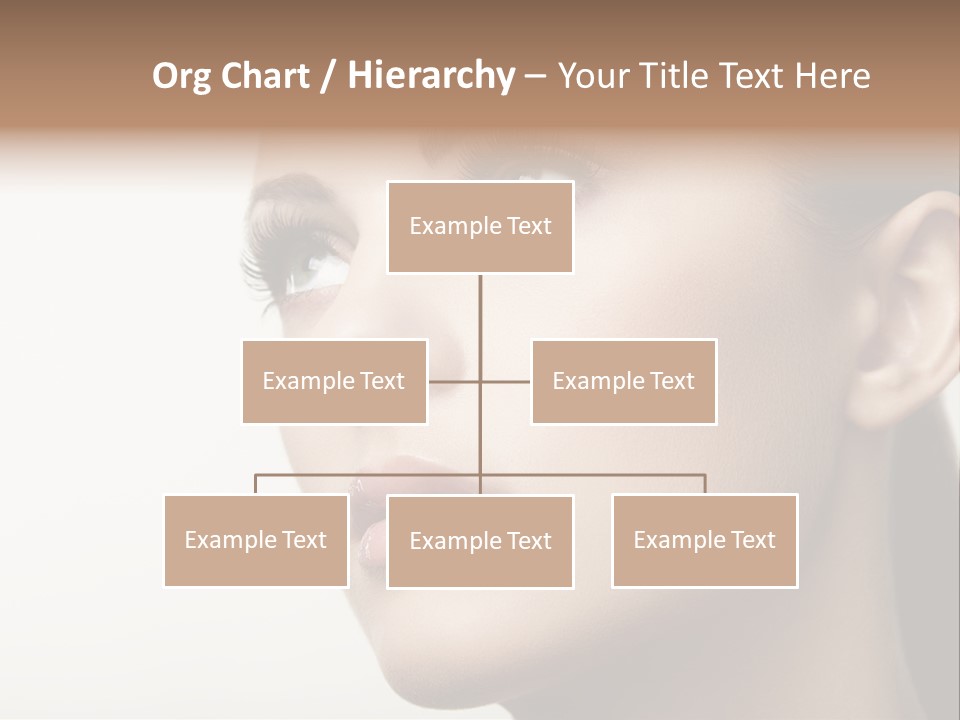 Org Chart / Hierarchy – Your Title Text Here

Example Text

Example Text

Example Text

Example Text

Example Text

Example Text